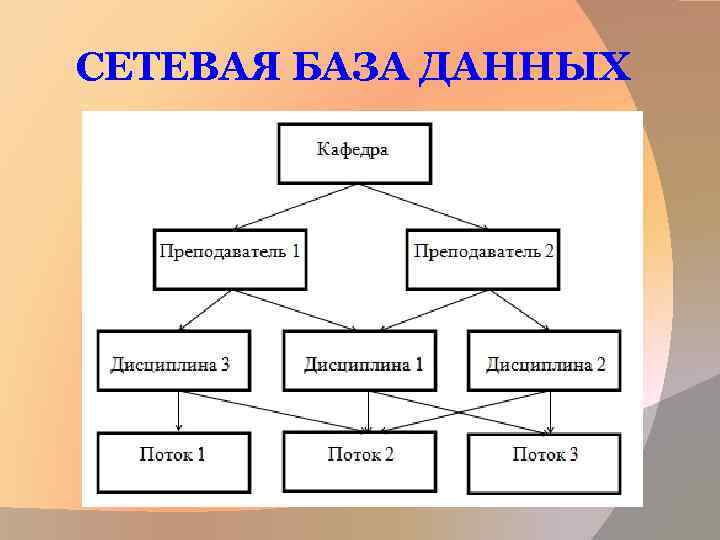 СЕТЕВАЯ БАЗА ДАННЫХ

Кафедра

Преподаватель 1

Преподаватель 2

Дисциплина 3

Дисциплина 1

Дисциплина 2

Поток 1

Поток 2

Поток 3